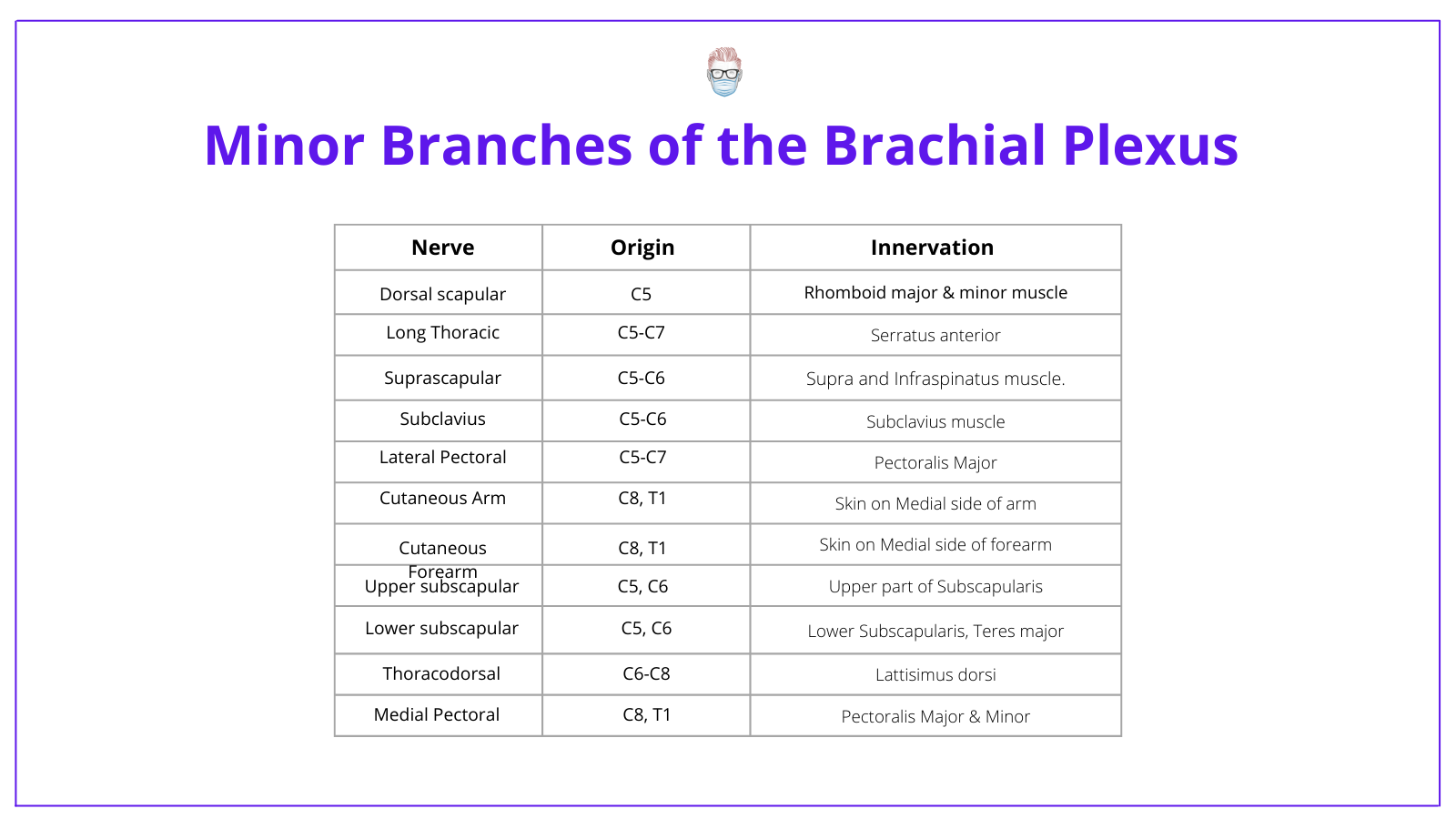 Minor Branches of the Brachial Plexus

| Nerve | Origin | Innervation |
|---|---|---|
| Dorsal scapular | C5 | Rhomboid major & minor muscle |
| Long Thoracic | C5-C7 | Serratus anterior |
| Suprascapular | C5-C6 | Supra and Infraspinatus muscle. |
| Subclavius | C5-C6 | Subclavius muscle |
| Lateral Pectoral | C5-C7 | Pectoralis Major |
| Cutaneous Arm | C8, T1 | Skin on Medial side of arm |
| Cutaneous Forearm | C8, T1 | Skin on Medial side of forearm |
| Upper subscapular | C5, C6 | Upper part of Subscapularis |
| Lower subscapular | C5, C6 | Lower Subscapularis, Teres major |
| Thoracodorsal | C6-C8 | Lattisimus dorsi |
| Medial Pectoral | C8, T1 | Pectoralis Major & Minor |